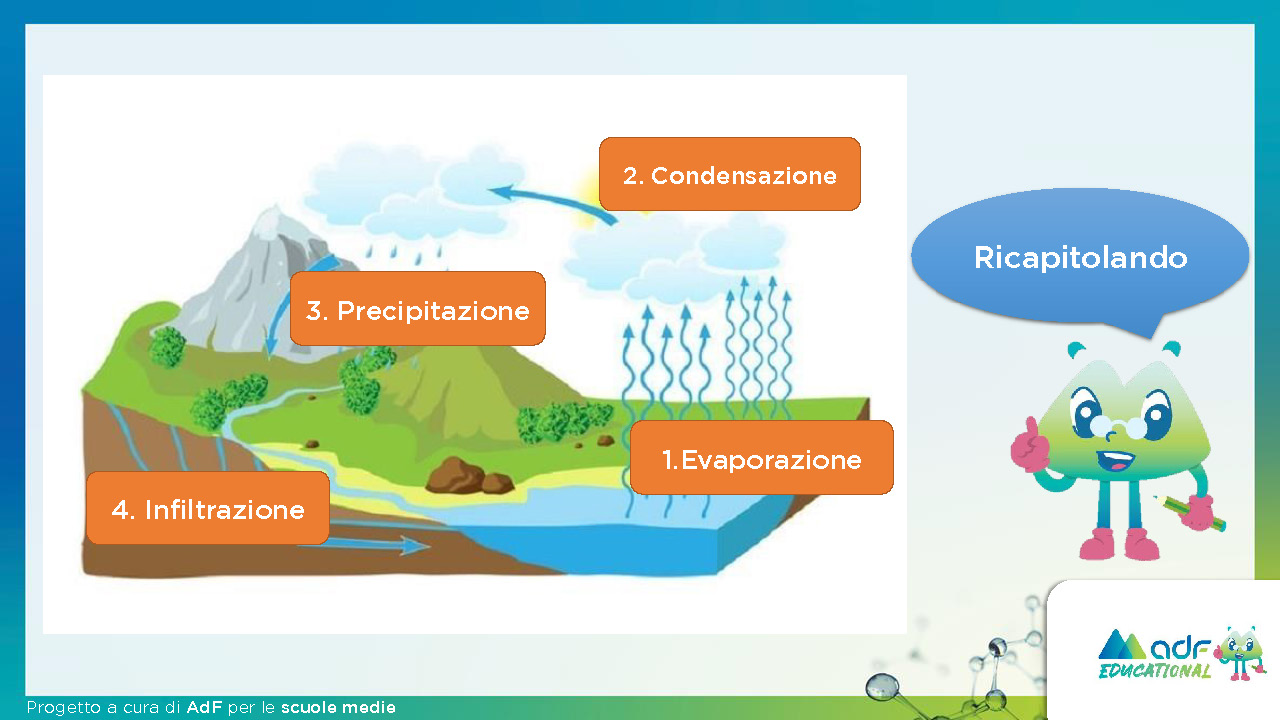 2. Condensazione

3. Precipitazione

1.Evaporazione

4. Infiltrazione

Ricapitolando

adf EDUCATIONAL

Progetto a cura di AdF per le scuole medie